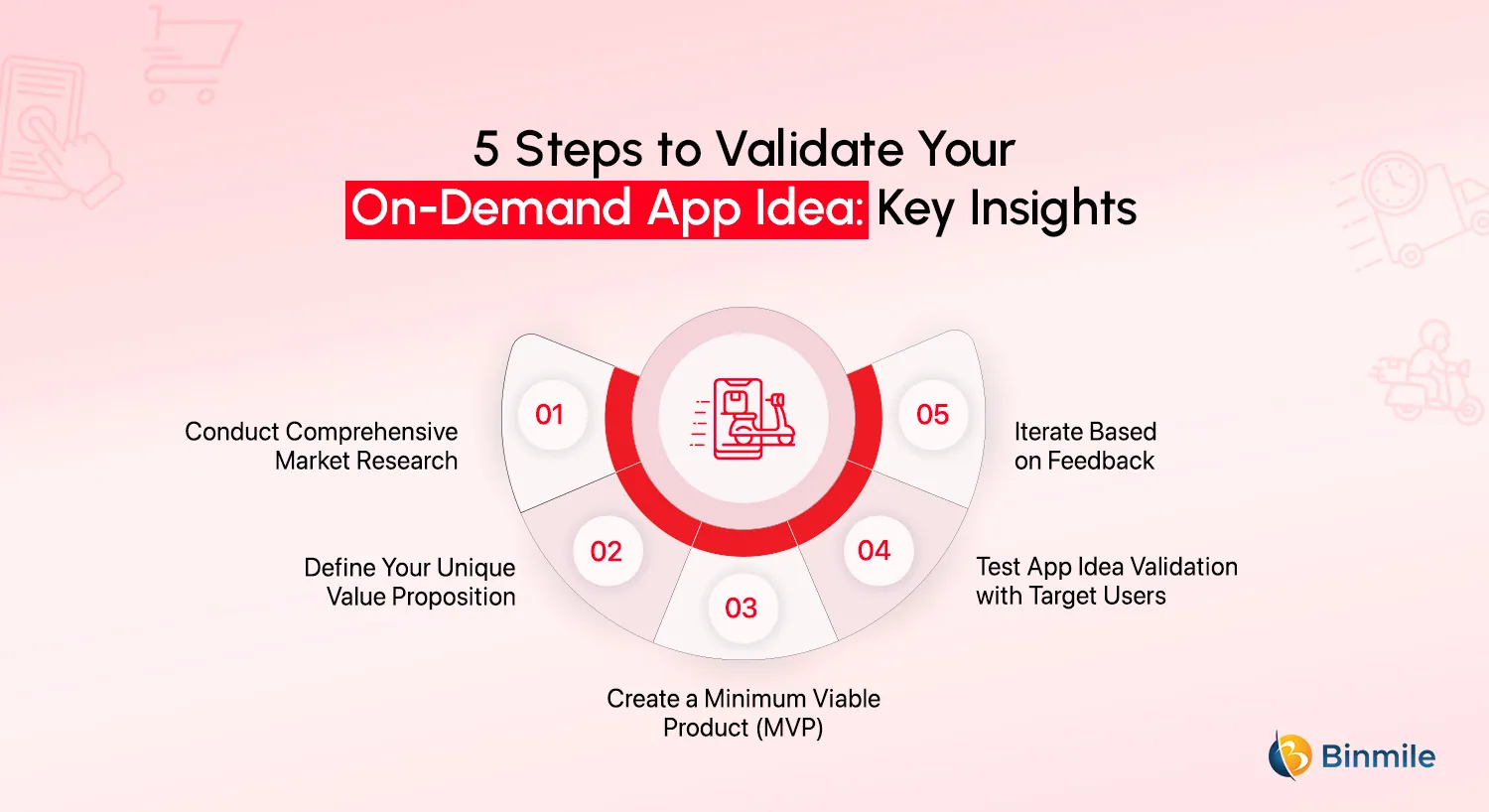 5 Steps to Validate Your On-Demand App Idea: Key Insights

01

Conduct Comprehensive Market Research

02

Define Your Unique Value Proposition

03

Create a Minimum Viable Product (MVP)

04

Test App Idea Validation with Target Users

05

Iterate Based on Feedback

Binmile